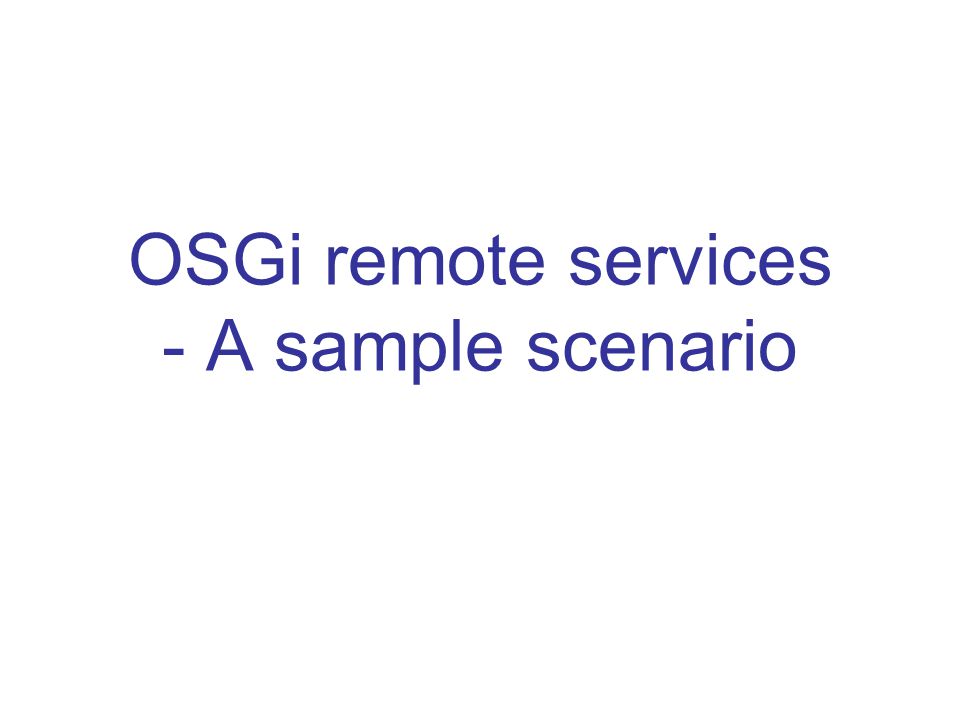 OSGi remote services
- A sample scenario